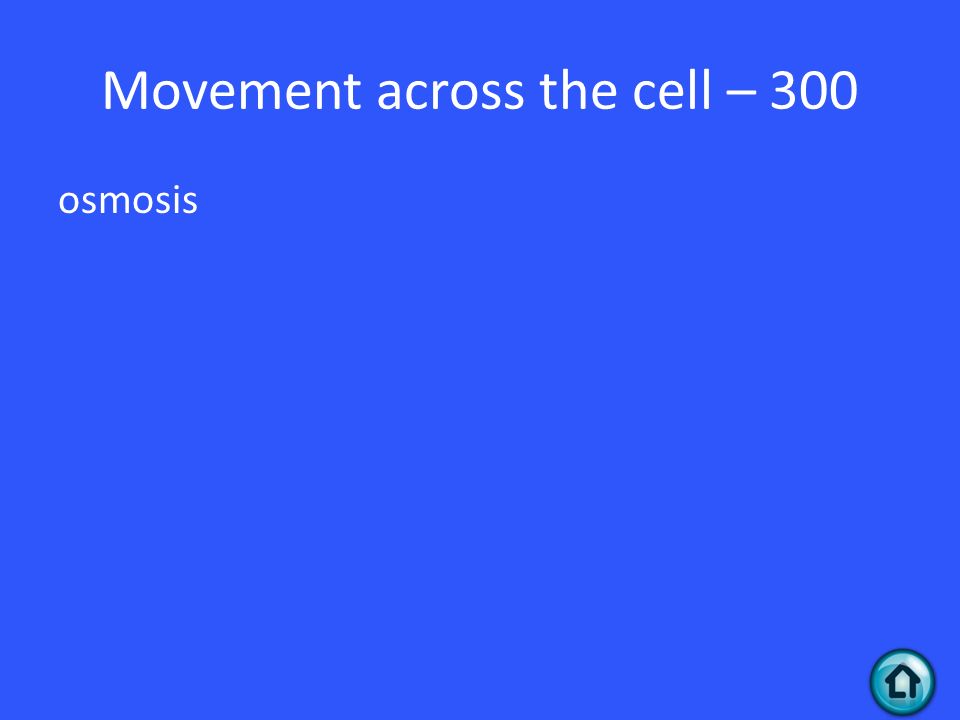 Movement across the cell – 300

osmosis